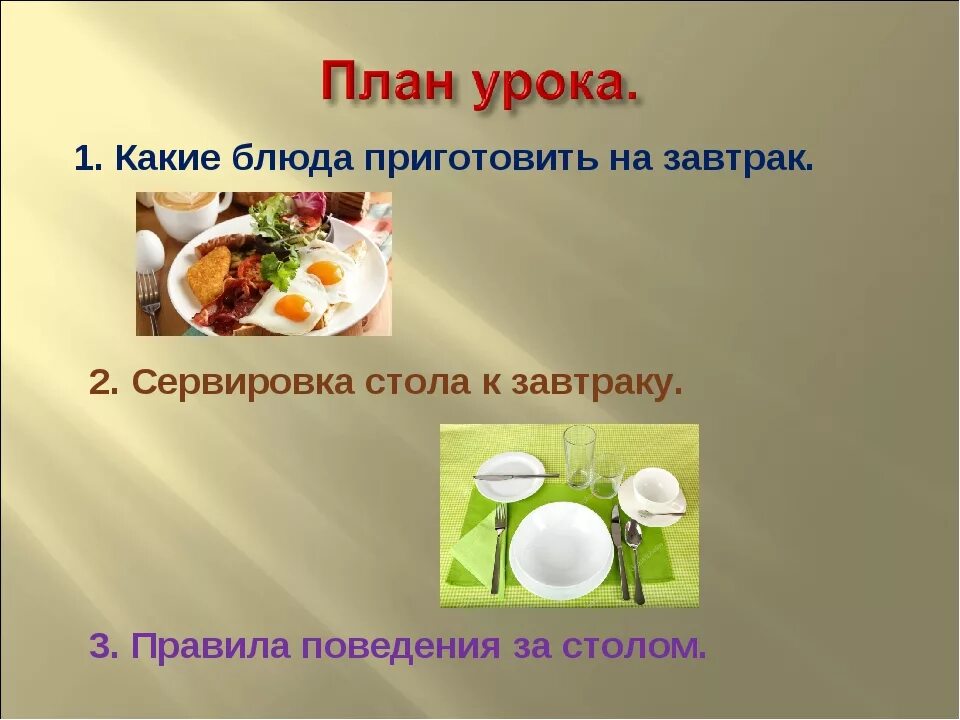 План урока.

1. Какие блюда приготовить на завтрак.

2. Сервировка стола к завтраку.

3. Правила поведения за столом.